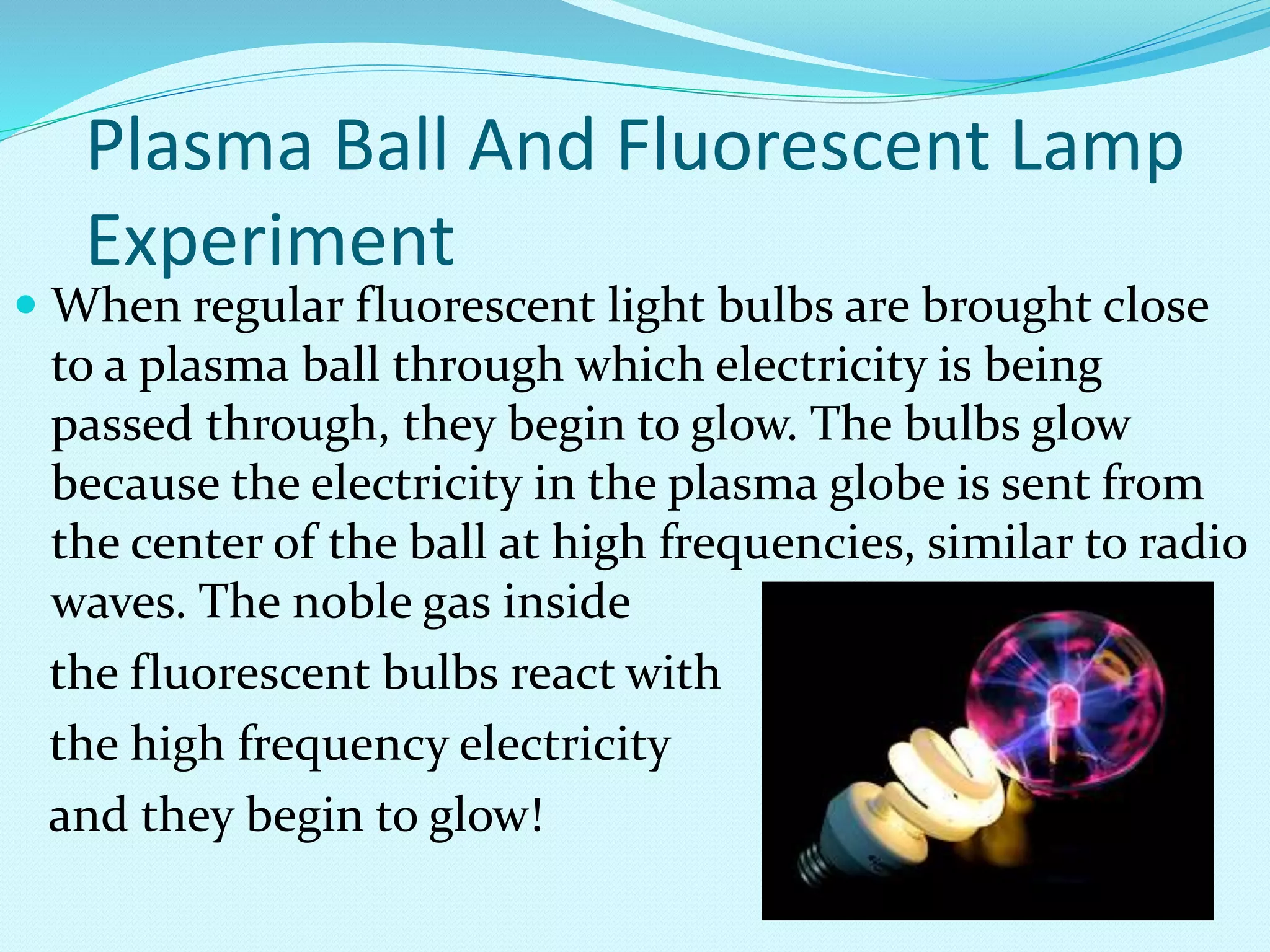 Plasma Ball And Fluorescent Lamp Experiment

When regular fluorescent light bulbs are brought close to a plasma ball through which electricity is being passed through, they begin to glow. The bulbs glow because the electricity in the plasma globe is sent from the center of the ball at high frequencies, similar to radio waves. The noble gas inside the fluorescent bulbs react with the high frequency electricity and they begin to glow!